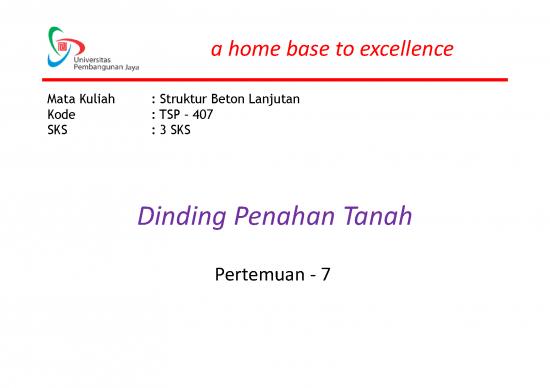 Universitas Pembangunan Jaya

a home base to excellence

Mata Kuliah : Struktur Beton Lanjutan
Kode : TSP - 407
SKS : 3 SKS

Dinding Penahan Tanah

Pertemuan - 7